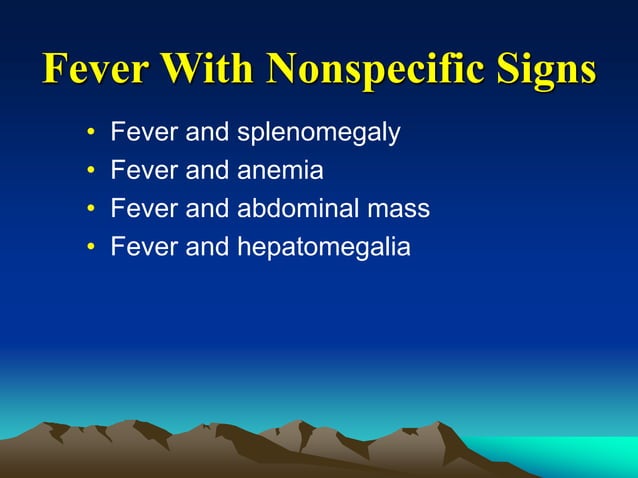 Fever With Nonspecific Signs

• Fever and splenomegaly
• Fever and anemia
• Fever and abdominal mass
• Fever and hepatomegalia